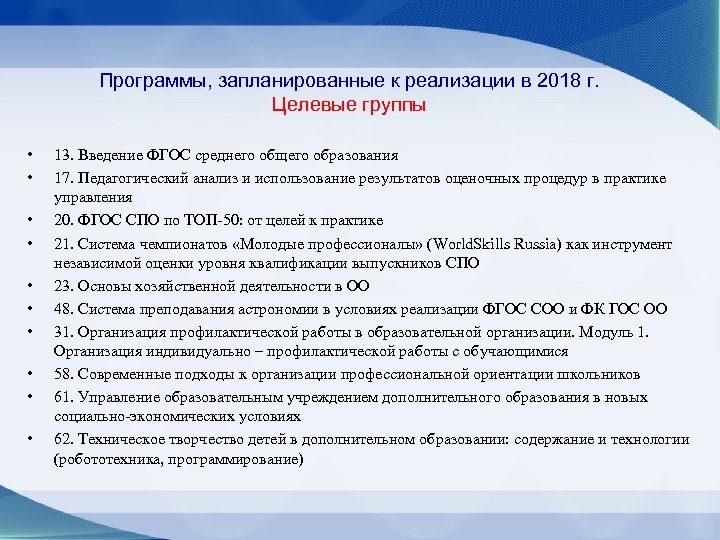 Программы, запланированные к реализации в 2018 г.
Целевые группы

• 13. Введение ФГОС среднего общего образования
• 17. Педагогический анализ и использование результатов оценочных процедур в практике управления
• 20. ФГОС СПО по ТОП-50: от целей к практике
• 21. Система чемпионатов «Молодые профессионалы» (WorldSkills Russia) как инструмент независимой оценки уровня квалификации выпускников СПО
• 23. Основы хозяйственной деятельности в ОО
• 48. Система преподавания астрономии в условиях реализации ФГОС СОО и ФК ГОС ОО
• 31. Организация профилактической работы в образовательной организации. Модуль 1. Организация индивидуально – профилактической работы с обучающимися
• 58. Современные подходы к организации профессиональной ориентации школьников
• 61. Управление образовательным учреждением дополнительного образования в новых социально-экономических условиях
• 62. Техническое творчество детей в дополнительном образовании: содержание и технологии (робототехника, программирование)